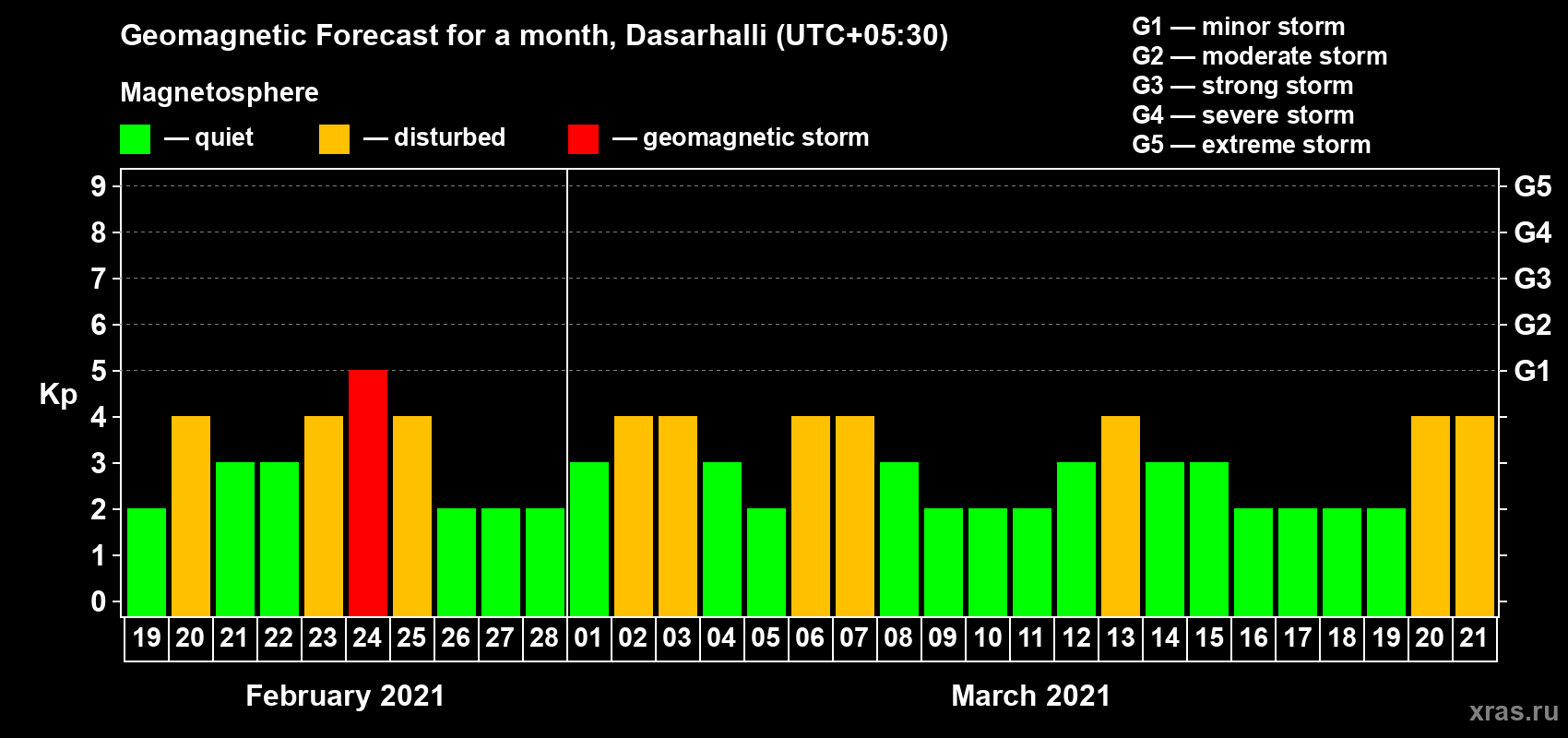 Geomagnetic Forecast for a month, Dasarhalli (UTC+05:30)

Magnetosphere

— quiet — disturbed — geomagnetic storm

G1 — minor storm
G2 — moderate storm
G3 — strong storm
G4 — severe storm
G5 — extreme storm

Kp

9
8
7
6
5
4
3
2
1
0

G5
G4
G3
G2
G1

19 20 21 22 23 24 25 26 27 28 01 02 03 04 05 06 07 08 09 10 11 12 13 14 15 16 17 18 19 20 21

February 2021

March 2021

xras.ru